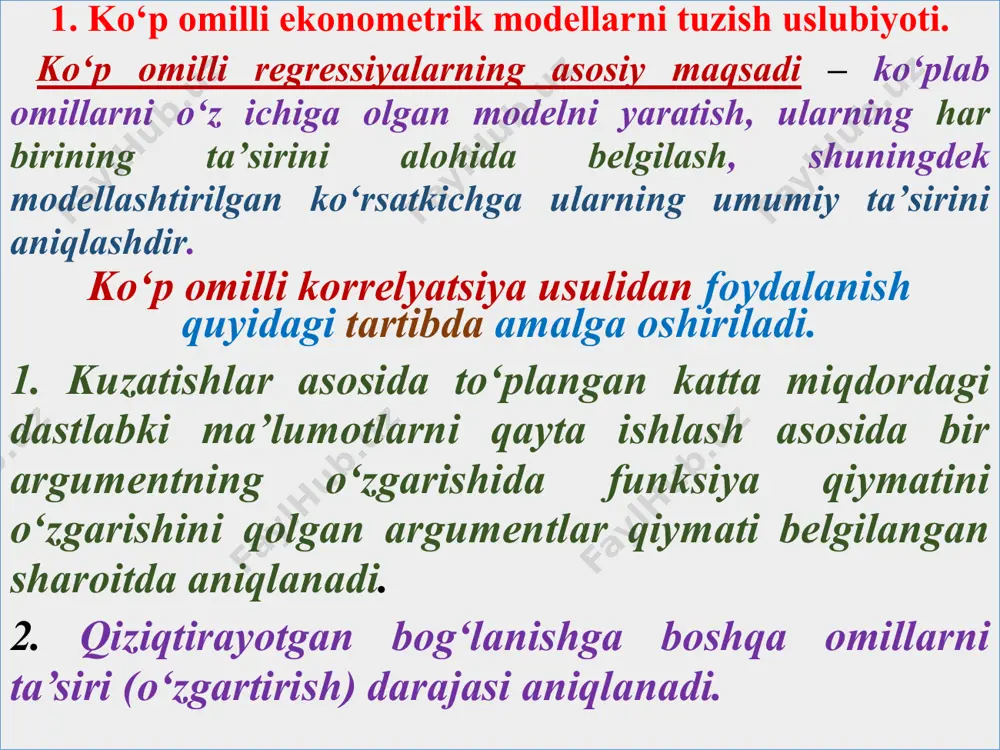 1. Ko‘p omilli ekonometrik modellarni tuzish uslubiyoti.

Ko‘p omilli regressiyalarning asosiy maqsadi – ko‘plab omillarni o‘z ichiga olgan modelni yaratish, ularning har birining ta’sirini alohida belgilash, shuningdek modellashtirilgan ko‘rsatkichga ularning umumiy ta’sirini aniqlashdir.

Ko‘p omilli korrelyatsiya usulidan foydalanish quyidagi tartibda amalga oshiriladi.

1. Kuzatishlar asosida to‘plangan katta miqdordagi dastlabki ma’lumotlarni qayta ishlash asosida bir argumentning o‘zgarishida funksiya qiymatini o‘zgarishini qolgan argumentlar qiymati belgilangan sharoitda aniqlanadi.

2. Qiziqtirayotgan bog‘lanishga boshqa omillarni ta’siri (o‘zgartirish) darajasi aniqlanadi.

FaylHub.uz